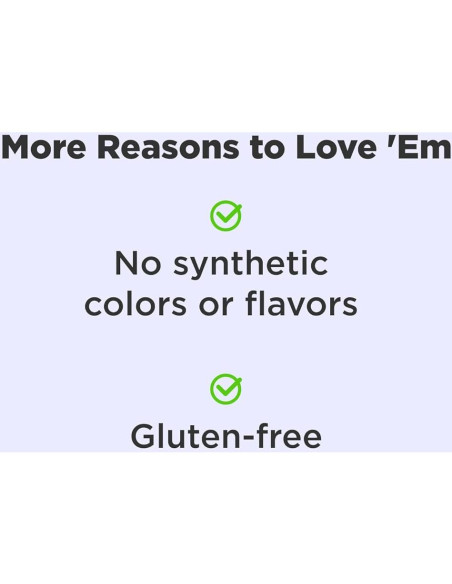 More Reasons to Love 'Em

No synthetic colors or flavors

Gluten-free